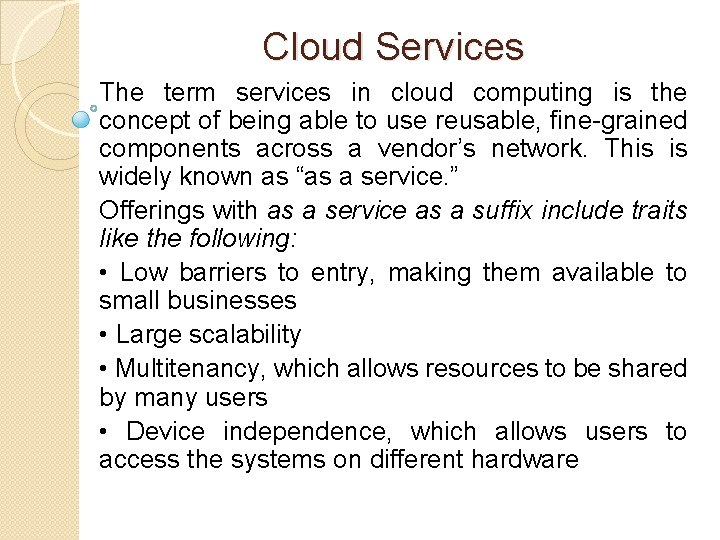 Cloud Services

The term services in cloud computing is the concept of being able to use reusable, fine-grained components across a vendor’s network. This is widely known as “as a service.”

Offerings with as a service as a suffix include traits like the following:

• Low barriers to entry, making them available to small businesses

• Large scalability

• Multitenancy, which allows resources to be shared by many users

• Device independence, which allows users to access the systems on different hardware